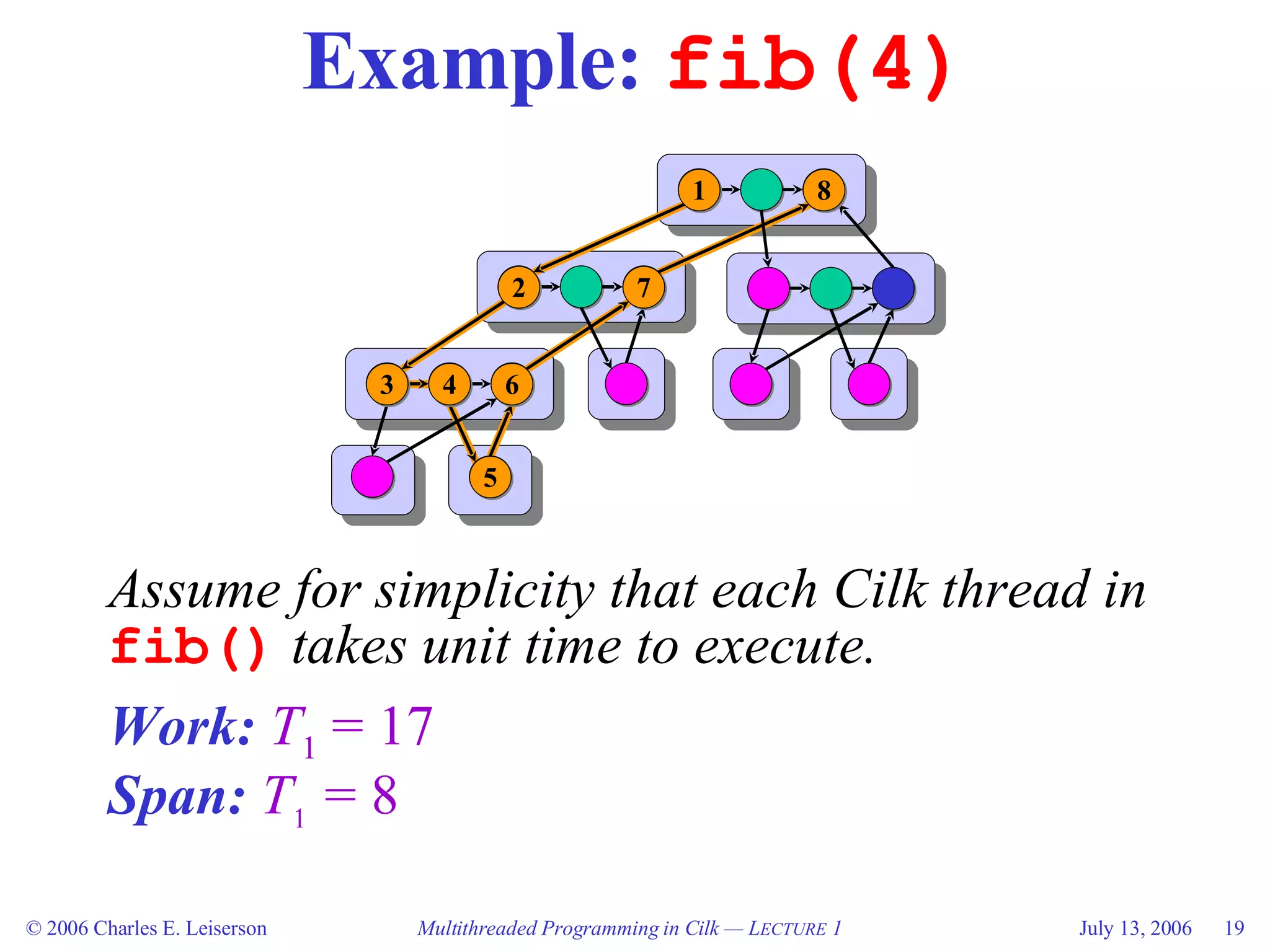 Example: fib(4)

1 8
2 7
3 4 6
5

Assume for simplicity that each Cilk thread in fib() takes unit time to execute.

Work: $T_1 = 17$

Span: $T_1 = 8$

© 2006 Charles E. Leiserson    Multithreaded Programming in Cilk — LECTURE 1    July 13, 2006    19